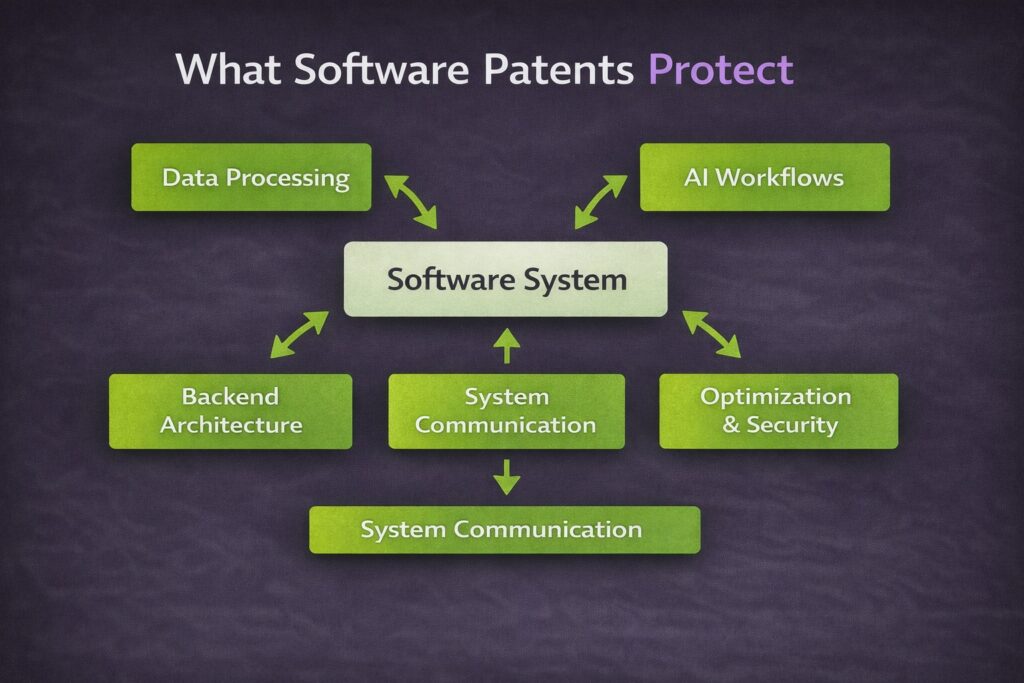 What Software Patents Protect

Data Processing

AI Workflows

Software System

Backend Architecture

System Communication

Optimization & Security

System Communication